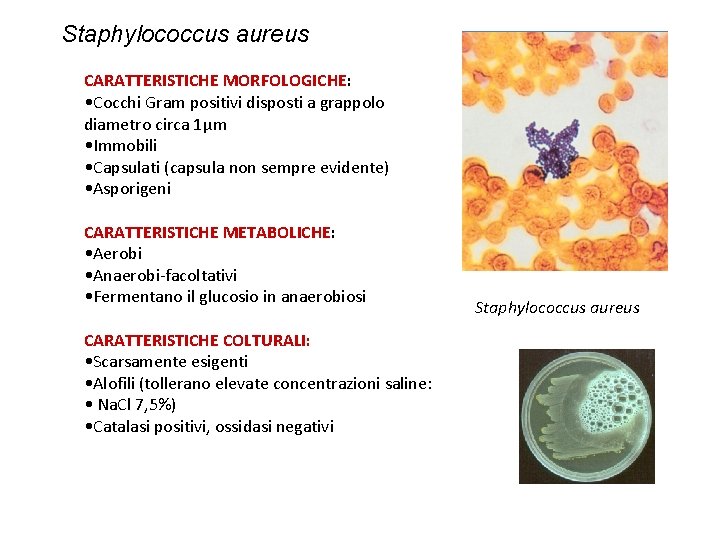 Staphylococcus aureus

CARATTERISTICHE MORFOLOGICHE:
•Cocchi Gram positivi disposti a grappolo diametro circa 1μm
•Immobili
•Capsulati (capsula non sempre evidente)
•Asporigeni

CARATTERISTICHE METABOLICHE:
•Aerobi
•Anaerobi-facoltativi
•Fermentano il glucosio in anaerobiosi

CARATTERISTICHE COLTURALI:
•Scarsamente esigenti
•Alofili (tollerano elevate concentrazioni saline:
• NaCl 7,5%)
•Catalasi positivi, ossidasi negativi

Staphylococcus aureus